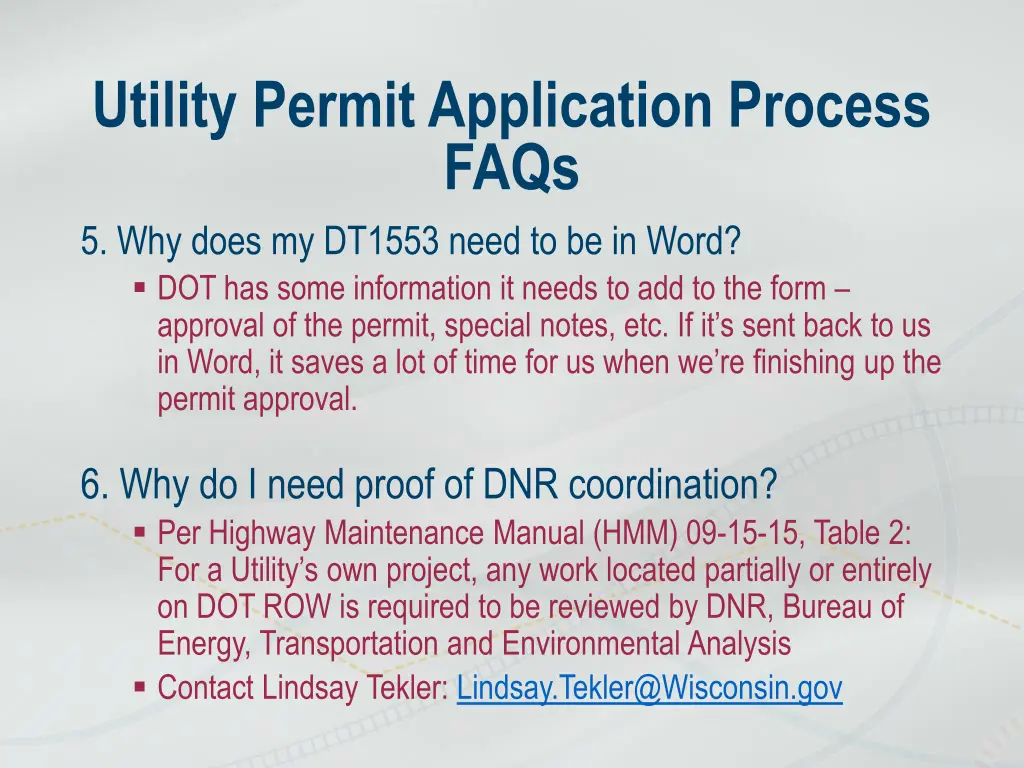 Utility Permit Application Process FAQs

5. Why does my DT1553 need to be in Word?

▪ DOT has some information it needs to add to the form – approval of the permit, special notes, etc. If it's sent back to us in Word, it saves a lot of time for us when we're finishing up the permit approval.

6. Why do I need proof of DNR coordination?

▪ Per Highway Maintenance Manual (HMM) 09-15-15, Table 2: For a Utility's own project, any work located partially or entirely on DOT ROW is required to be reviewed by DNR, Bureau of Energy, Transportation and Environmental Analysis

▪ Contact Lindsay Tekler: Lindsay.Tekler@Wisconsin.gov